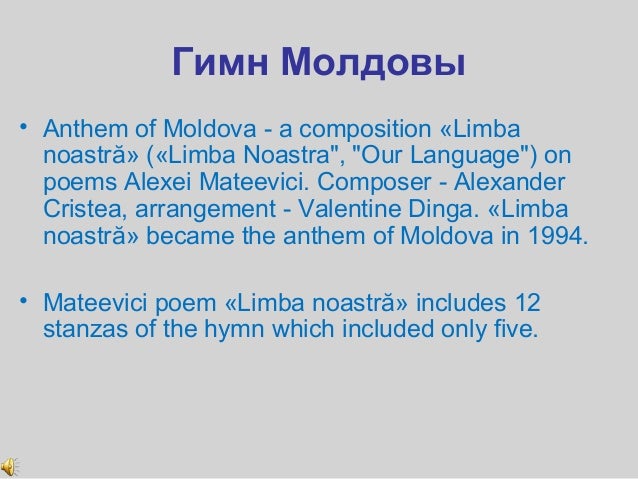 Гимн Молдовы

• Anthem of Moldova - a composition «Limba noastră» («Limba Noastra", "Our Language") on poems Alexei Mateevici. Composer - Alexander Cristea, arrangement - Valentine Dinga. «Limba noastră» became the anthem of Moldova in 1994.

• Mateevici poem «Limba noastră» includes 12 stanzas of the hymn which included only five.